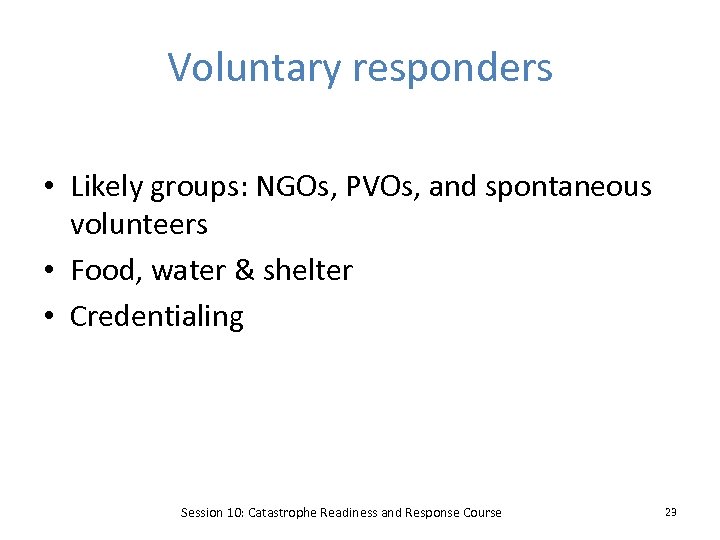 Voluntary responders

• Likely groups: NGOs, PVOs, and spontaneous volunteers
• Food, water & shelter
• Credentialing

Session 10: Catastrophe Readiness and Response Course

23